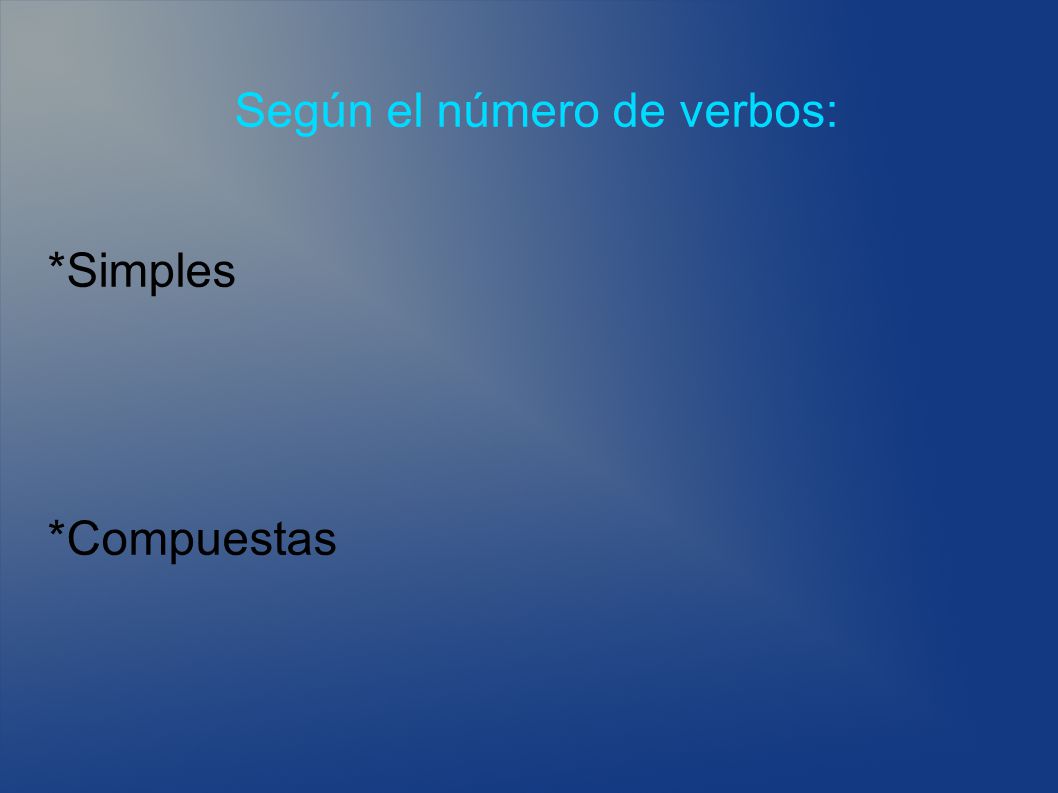 Según el número de verbos:

*Simples

*Compuestas